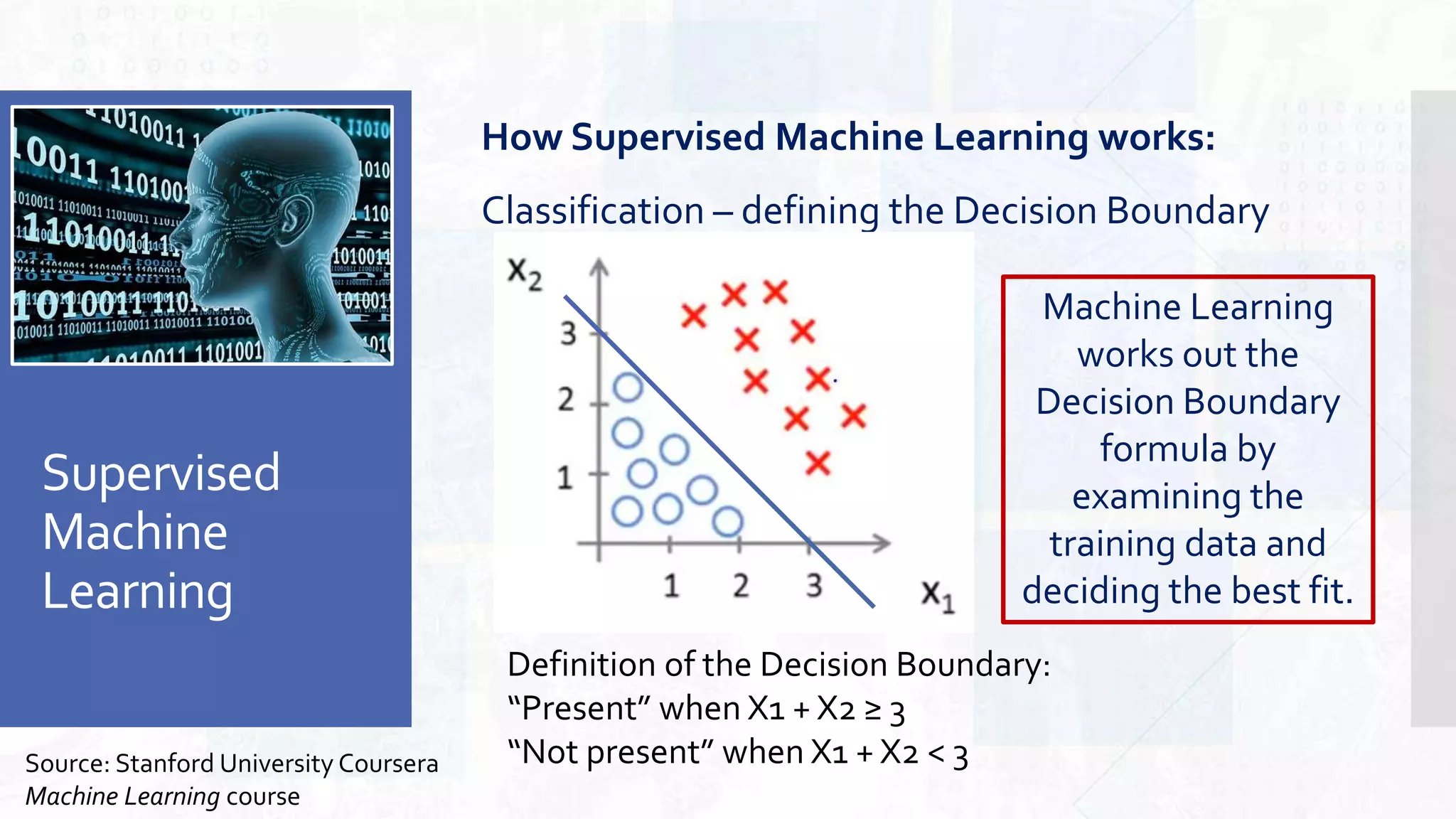 Supervised Machine Learning

Source: Stanford University Coursera *Machine Learning* course

How Supervised Machine Learning works:

Classification – defining the Decision Boundary

$x_2$
3
2
1
1 2 3
$x_1$

Machine Learning works out the Decision Boundary formula by examining the training data and deciding the best fit.

Definition of the Decision Boundary:
“Present” when X1 + X2 ≥ 3
“Not present” when X1 + X2 < 3